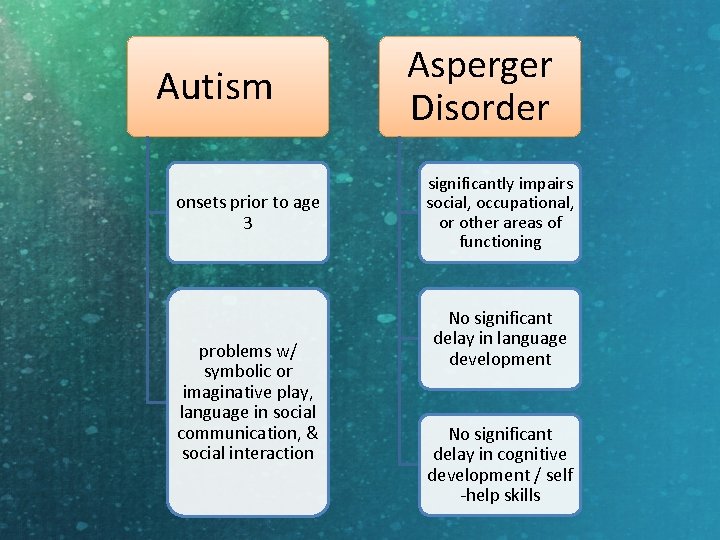 Autism

onsets prior to age 3

problems w/ symbolic or imaginative play, language in social communication, & social interaction

Asperger Disorder

significantly impairs social, occupational, or other areas of functioning

No significant delay in language development

No significant delay in cognitive development / self -help skills